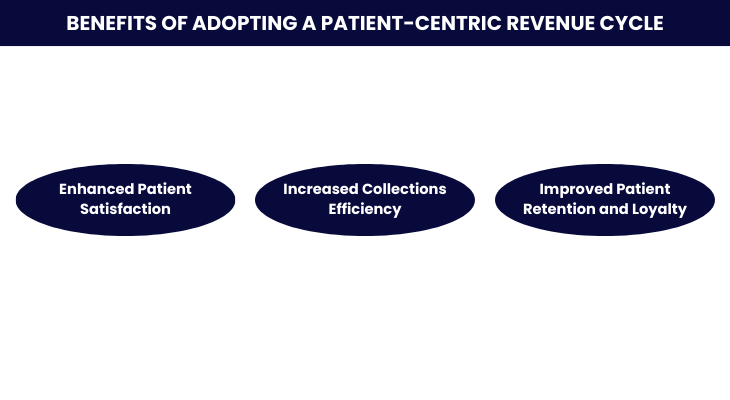 BENEFITS OF ADOPTING A PATIENT-CENTRIC REVENUE CYCLE

Enhanced Patient Satisfaction

Increased Collections Efficiency

Improved Patient Retention and Loyalty